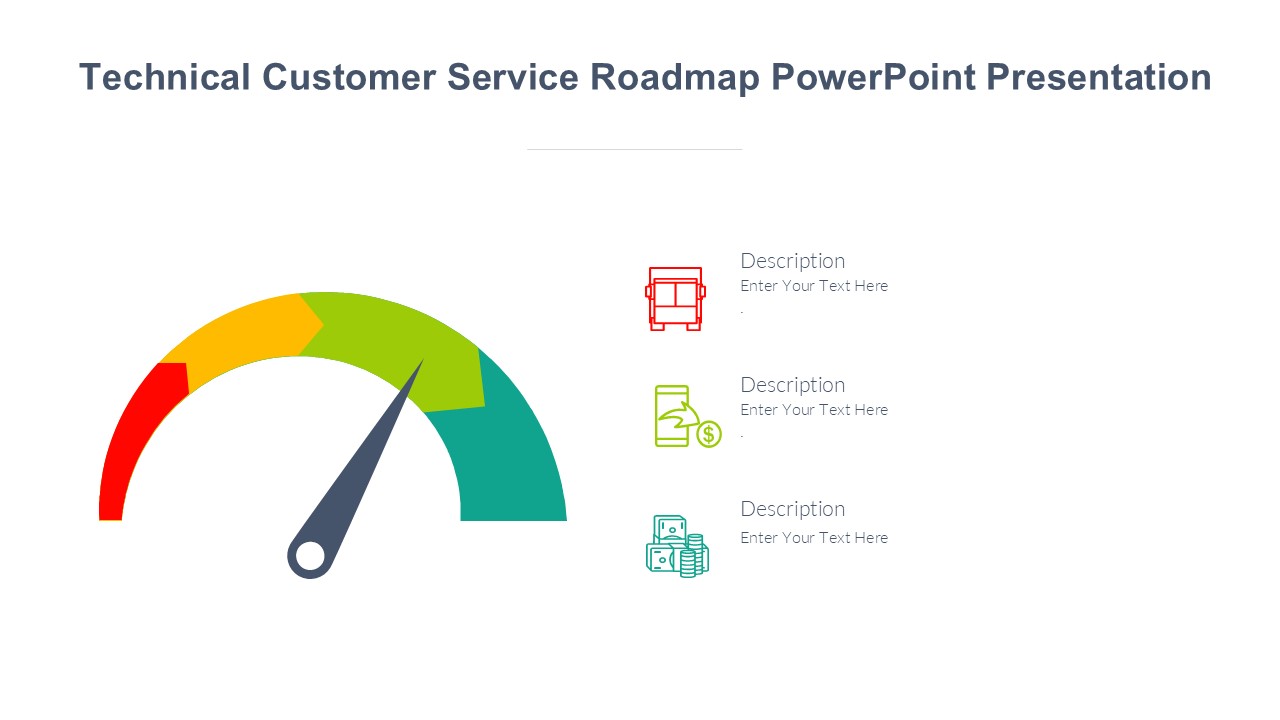 Technical Customer Service Roadmap PowerPoint Presentation

Description
Enter Your Text Here
.

Description
Enter Your Text Here
.

Description
Enter Your Text Here